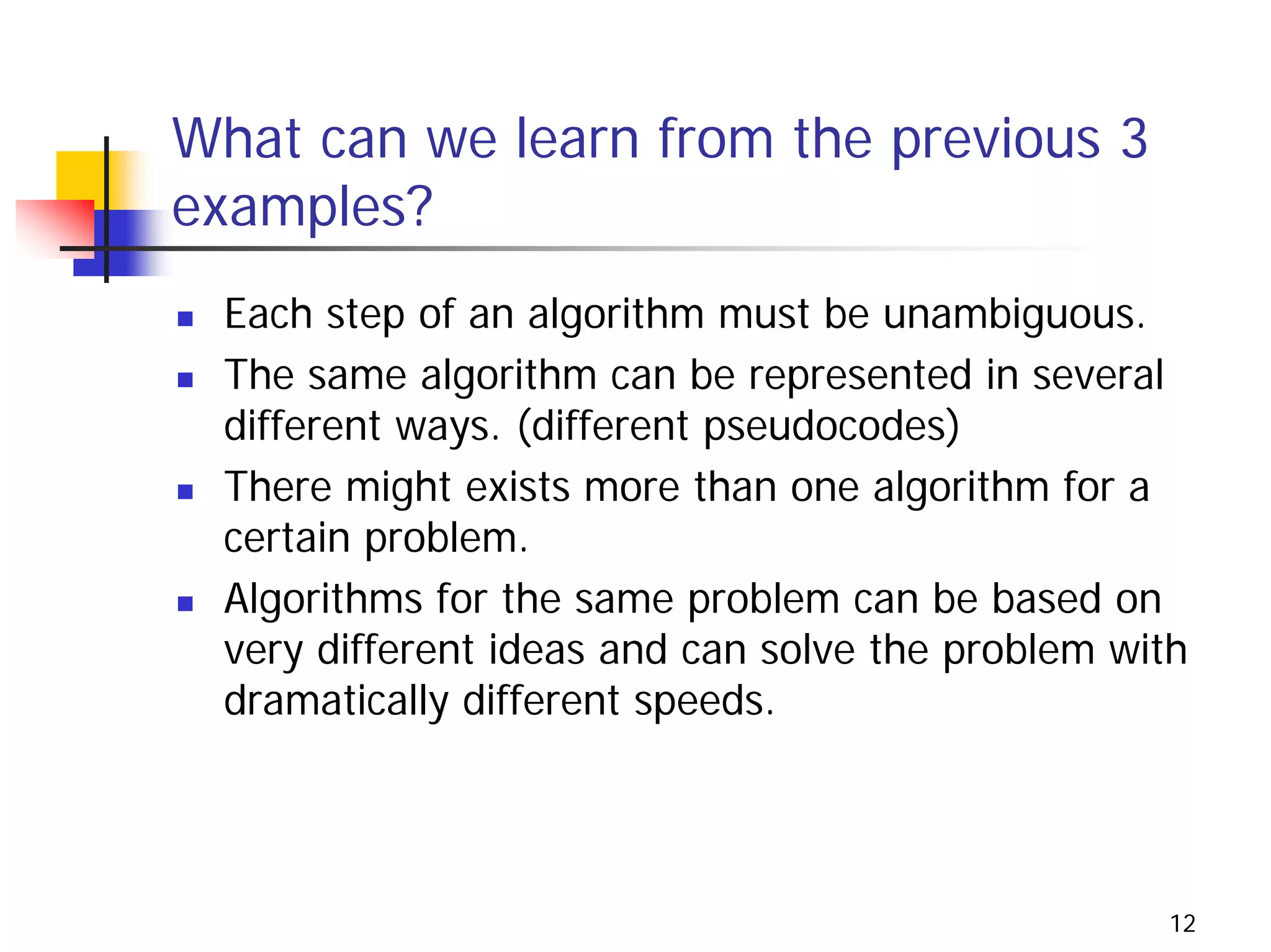 What can we learn from the previous 3 examples?

- Each step of an algorithm must be unambiguous.
- The same algorithm can be represented in several different ways. (different pseudocodes)
- There might exists more than one algorithm for a certain problem.
- Algorithms for the same problem can be based on very different ideas and can solve the problem with dramatically different speeds.

12